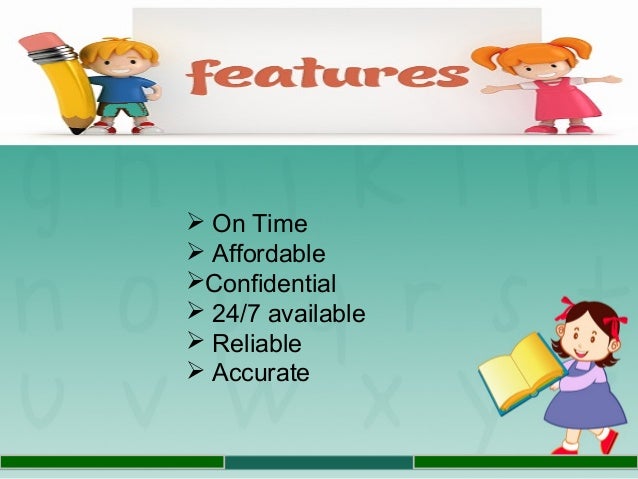 features

➢ On Time
➢ Affordable
➢Confidential
➢ 24/7 available
➢ Reliable
➢ Accurate